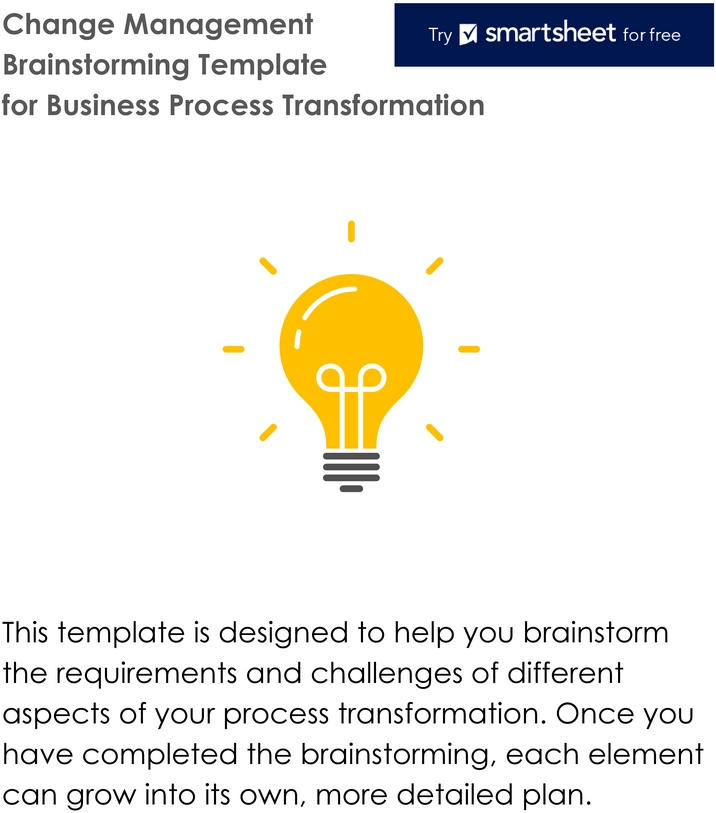 Change Management Brainstorming Template for Business Process Transformation

Try smartsheet for free

This template is designed to help you brainstorm the requirements and challenges of different aspects of your process transformation. Once you have completed the brainstorming, each element can grow into its own, more detailed plan.